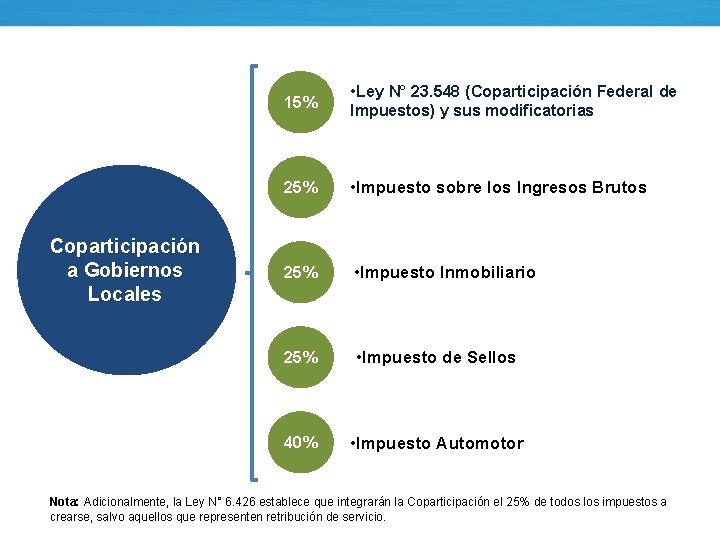 Coparticipación a Gobiernos Locales

15%
•Ley N° 23.548 (Coparticipación Federal de Impuestos) y sus modificatorias

25%
•Impuesto sobre los Ingresos Brutos

25%
•Impuesto Inmobiliario

25%
•Impuesto de Sellos

40%
•Impuesto Automotor

Nota: Adicionalmente, la Ley N° 6.426 establece que integrarán la Coparticipación el 25% de todos los impuestos a crearse, salvo aquellos que representen retribución de servicio.